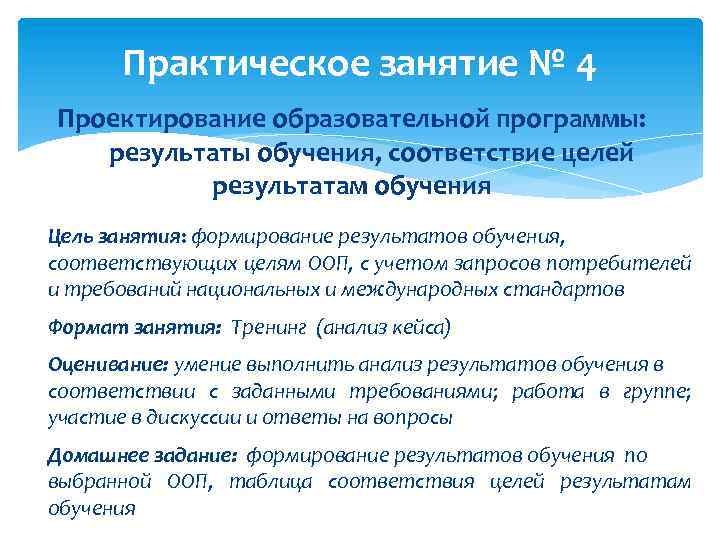 Практическое занятие № 4

Проектирование образовательной программы: результаты обучения, соответствие целей результатам обучения

Цель занятия: формирование результатов обучения, соответствующих целям ООП, с учетом запросов потребителей и требований национальных и международных стандартов

Формат занятия: Тренинг (анализ кейса)

Оценивание: умение выполнить анализ результатов обучения в соответствии с заданными требованиями; работа в группе; участие в дискуссии и ответы на вопросы

Домашнее задание: формирование результатов обучения по выбранной ООП, таблица соответствия целей результатам обучения